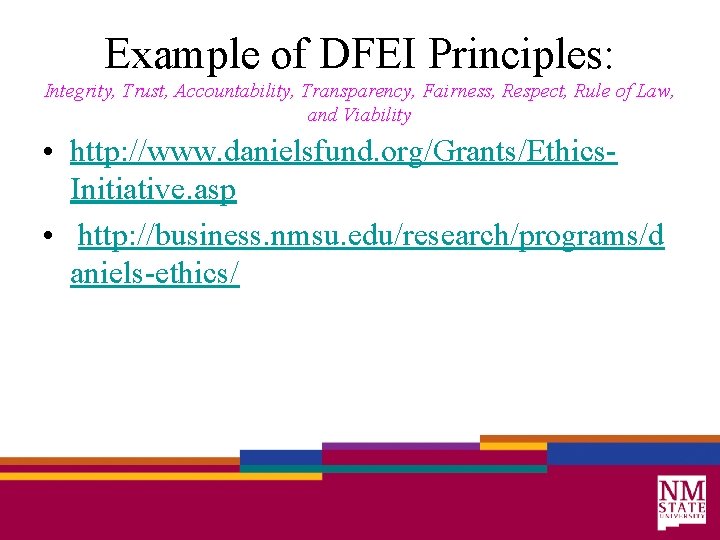 Example of DFEI Principles:

Integrity, Trust, Accountability, Transparency, Fairness, Respect, Rule of Law, and Viability

• http://www.danielsfund.org/Grants/Ethics-Initiative.asp

• http://business.nmsu.edu/research/programs/daniels-ethics/

NM STATE UNIVERSITY